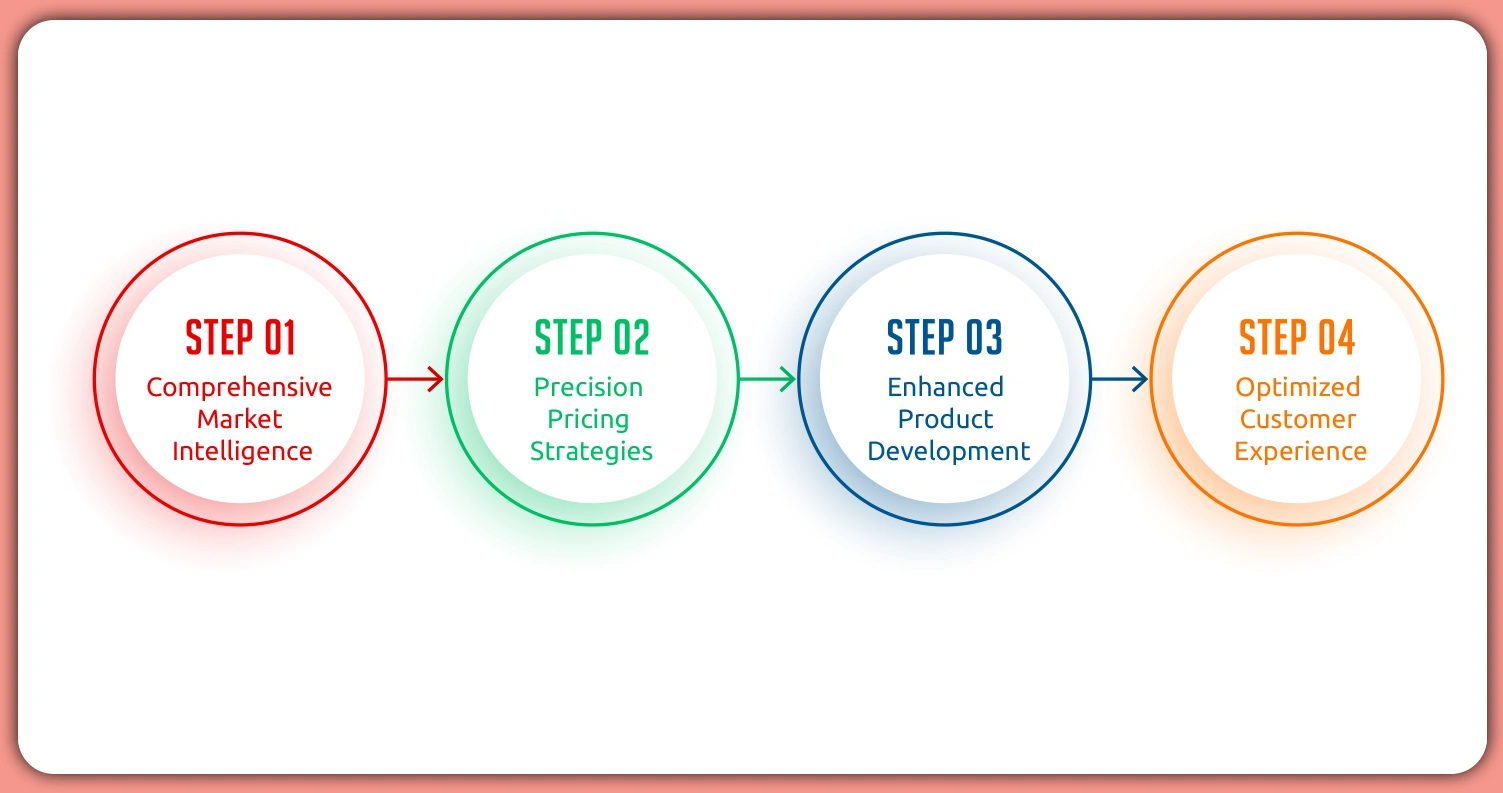 STEP 01
Comprehensive Market Intelligence

STEP 02
Precision Pricing Strategies

STEP 03
Enhanced Product Development

STEP 04
Optimized Customer Experience